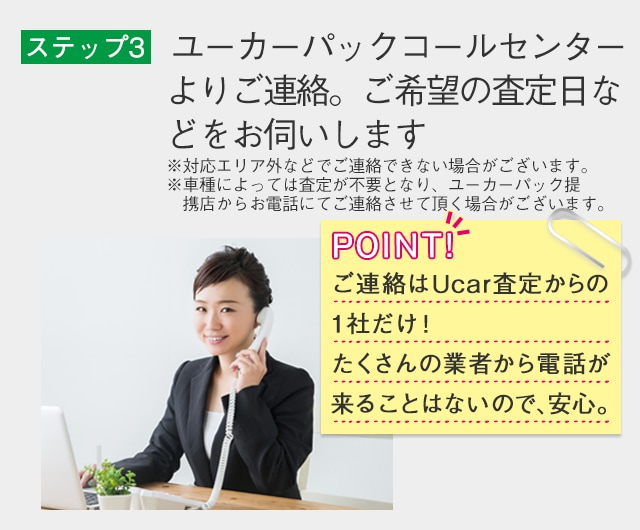 ステップ3 ユーカーパックコールセンターよりご連絡。ご希望の査定日などをお伺いします

※対応エリア外などでご連絡できない場合がございます。
※車種によっては査定が不要となり、ユーカーパック提携店からお電話にてご連絡させて頂く場合がございます。

POINT!

ご連絡はUcar査定からの1社だけ！
たくさんの業者から電話が来ることはないので、安心。